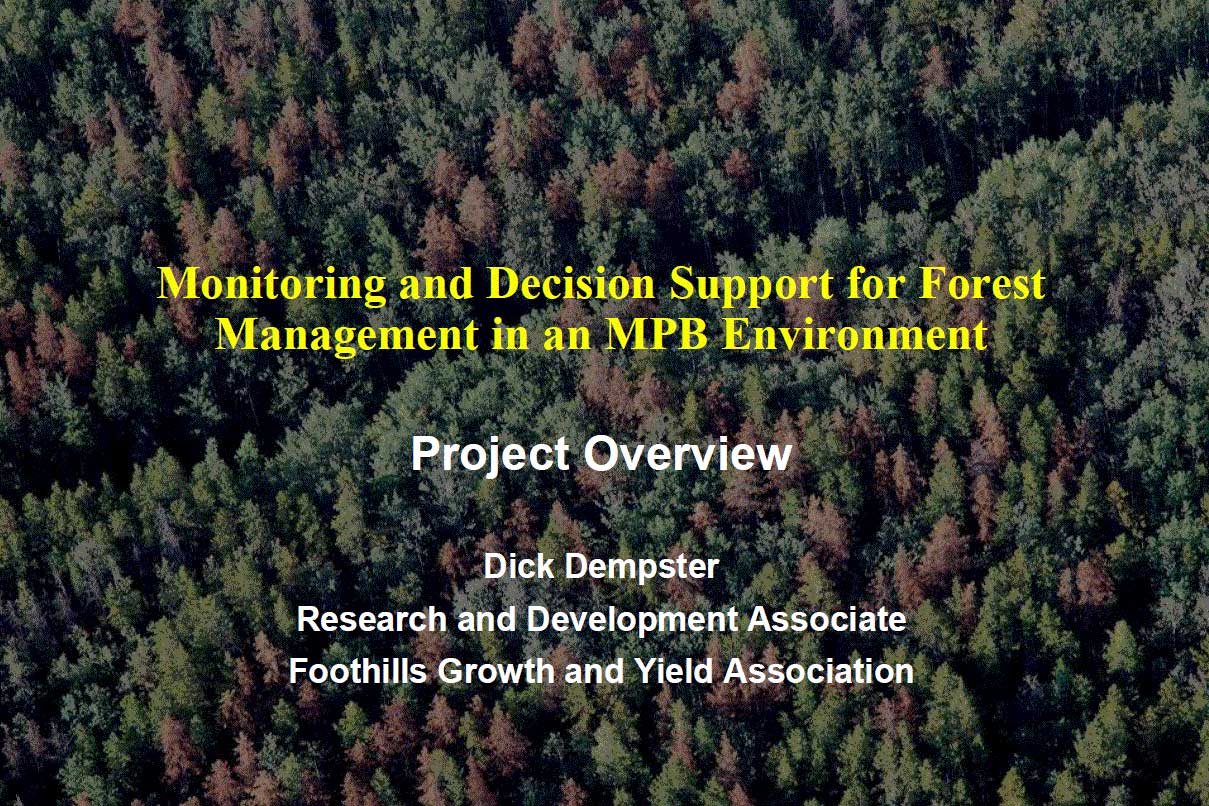 Monitoring and Decision Support for Forest Management in an MPB Environment

Project Overview

Dick Dempster
Research and Development Associate
Foothills Growth and Yield Association